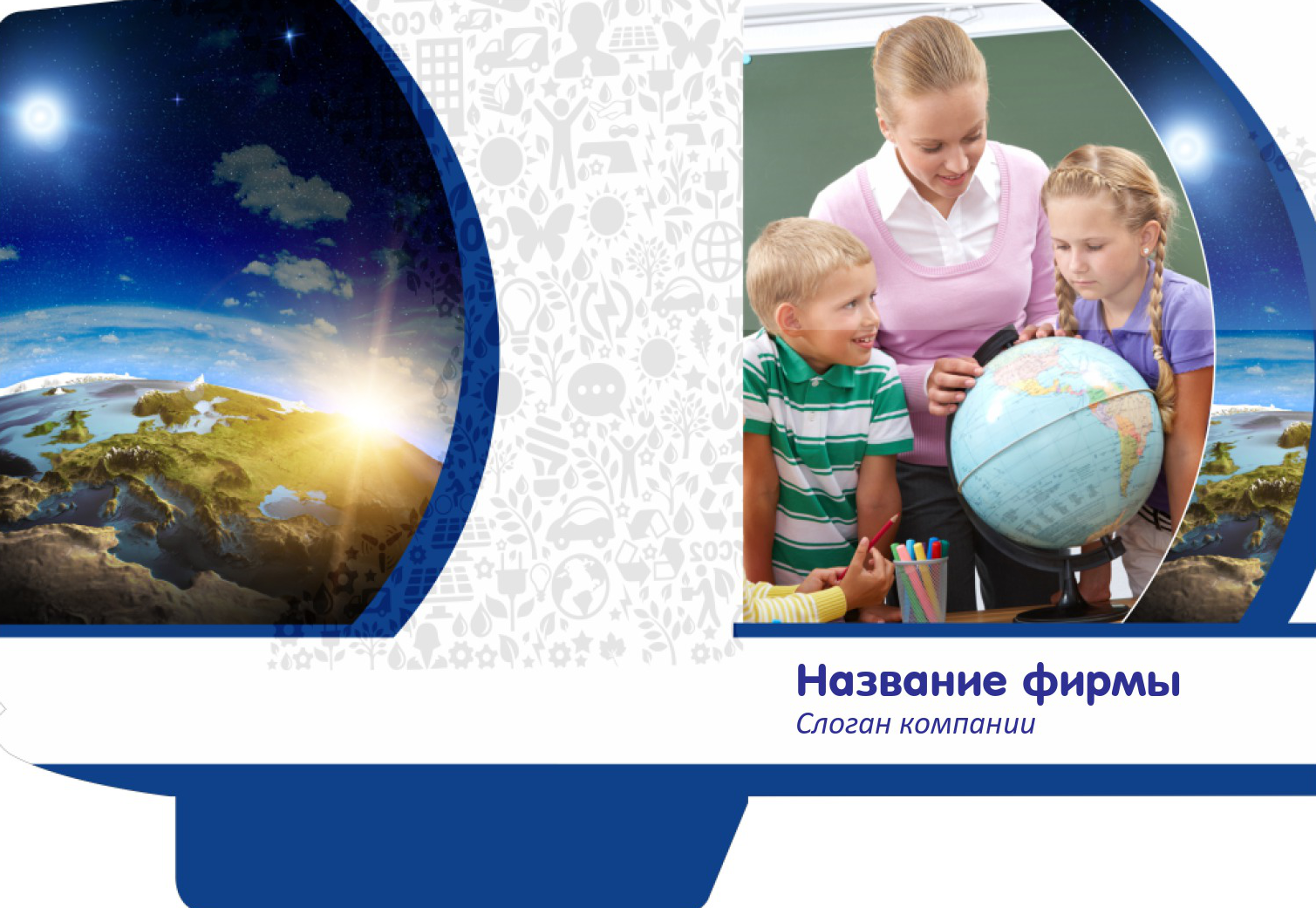 Название фирмы
Слоган компании